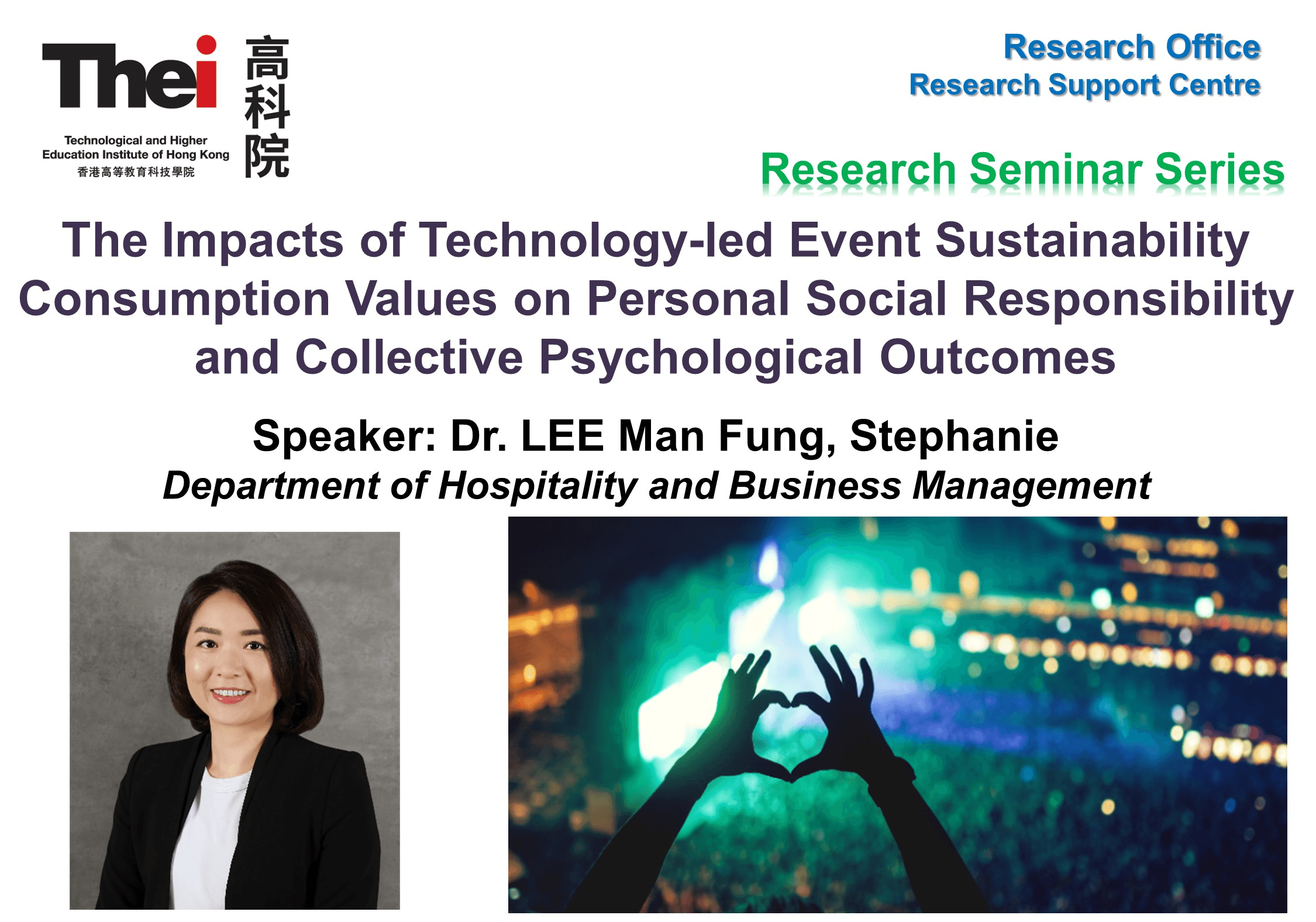 Thei 高科院

Technological and Higher Education Institute of Hong Kong
香港高等教育科技學院

Research Office
Research Support Centre

Research Seminar Series

The Impacts of Technology-led Event Sustainability Consumption Values on Personal Social Responsibility and Collective Psychological Outcomes

Speaker: Dr. LEE Man Fung, Stephanie
Department of Hospitality and Business Management